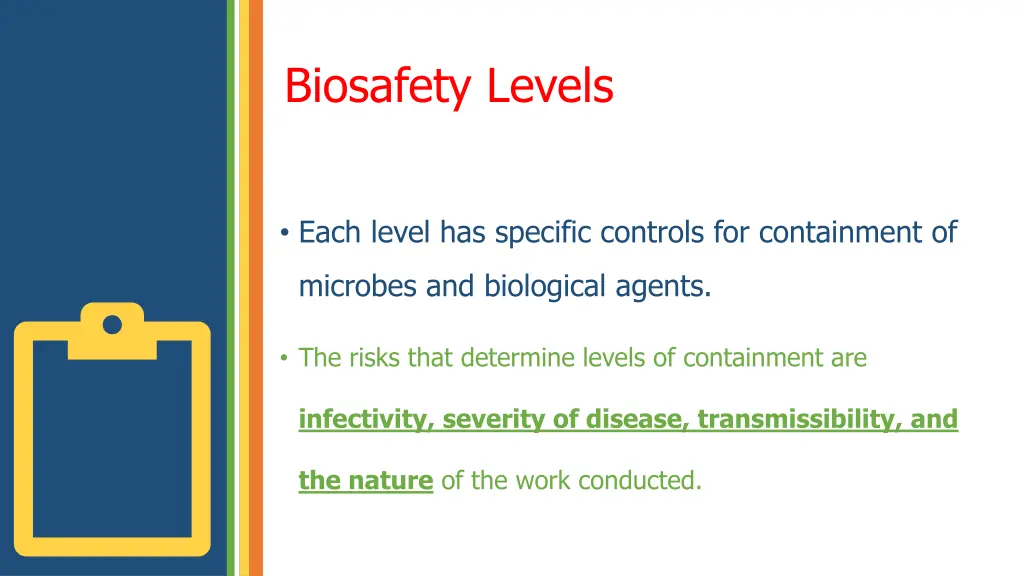 Biosafety Levels

• Each level has specific controls for containment of microbes and biological agents.

• The risks that determine levels of containment are infectivity, severity of disease, transmissibility, and the nature of the work conducted.